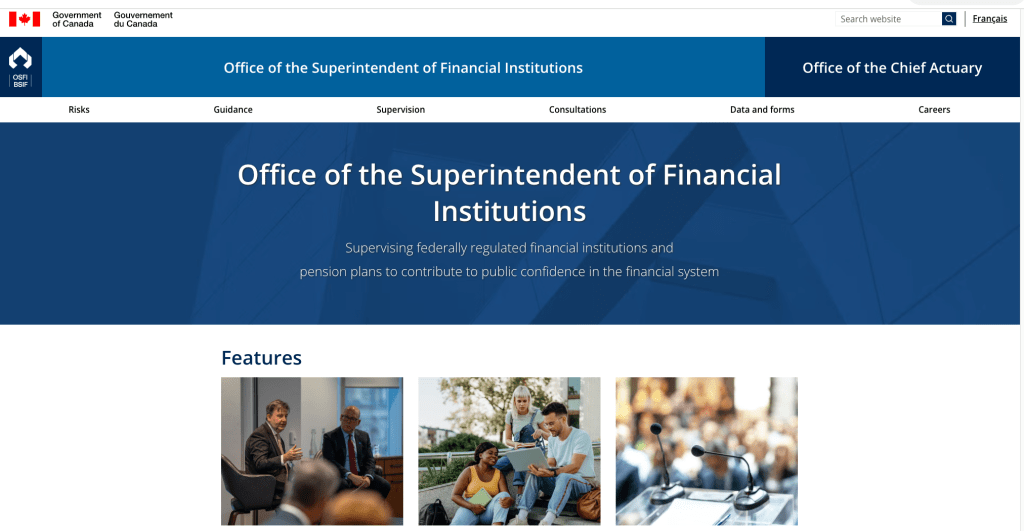 Government of Canada Gouvernement du Canada

Search website

Français

OSFI BSIF

Office of the Superintendent of Financial Institutions

Office of the Chief Actuary

Risks

Guidance

Supervision

Consultations

Data and forms

Careers

Office of the Superintendent of Financial Institutions

Supervising federally regulated financial institutions and pension plans to contribute to public confidence in the financial system

Features